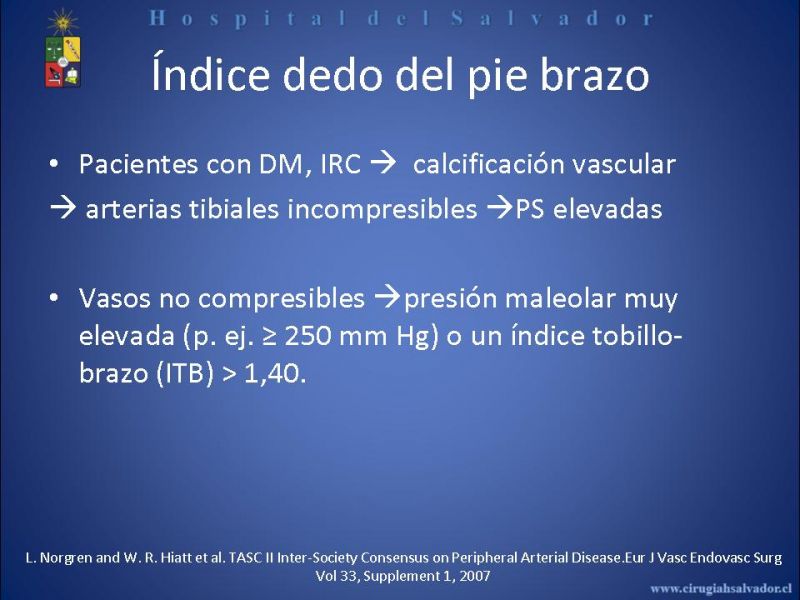 Hospital del Salvador

Índice dedo del pie brazo

• Pacientes con DM, IRC → calcificación vascular → arterias tibiales incompresibles →PS elevadas

• Vasos no compresibles →presión maleolar muy elevada (p. ej. ≥ 250 mm Hg) o un índice tobillo-brazo (ITB) > 1,40.

L. Norgren and W. R. Hiatt et al. TASC II Inter-Society Consensus on Peripheral Arterial Disease.Eur J Vasc Endovasc Surg Vol 33, Supplement 1, 2007

www.cirugiahsalvador.cl